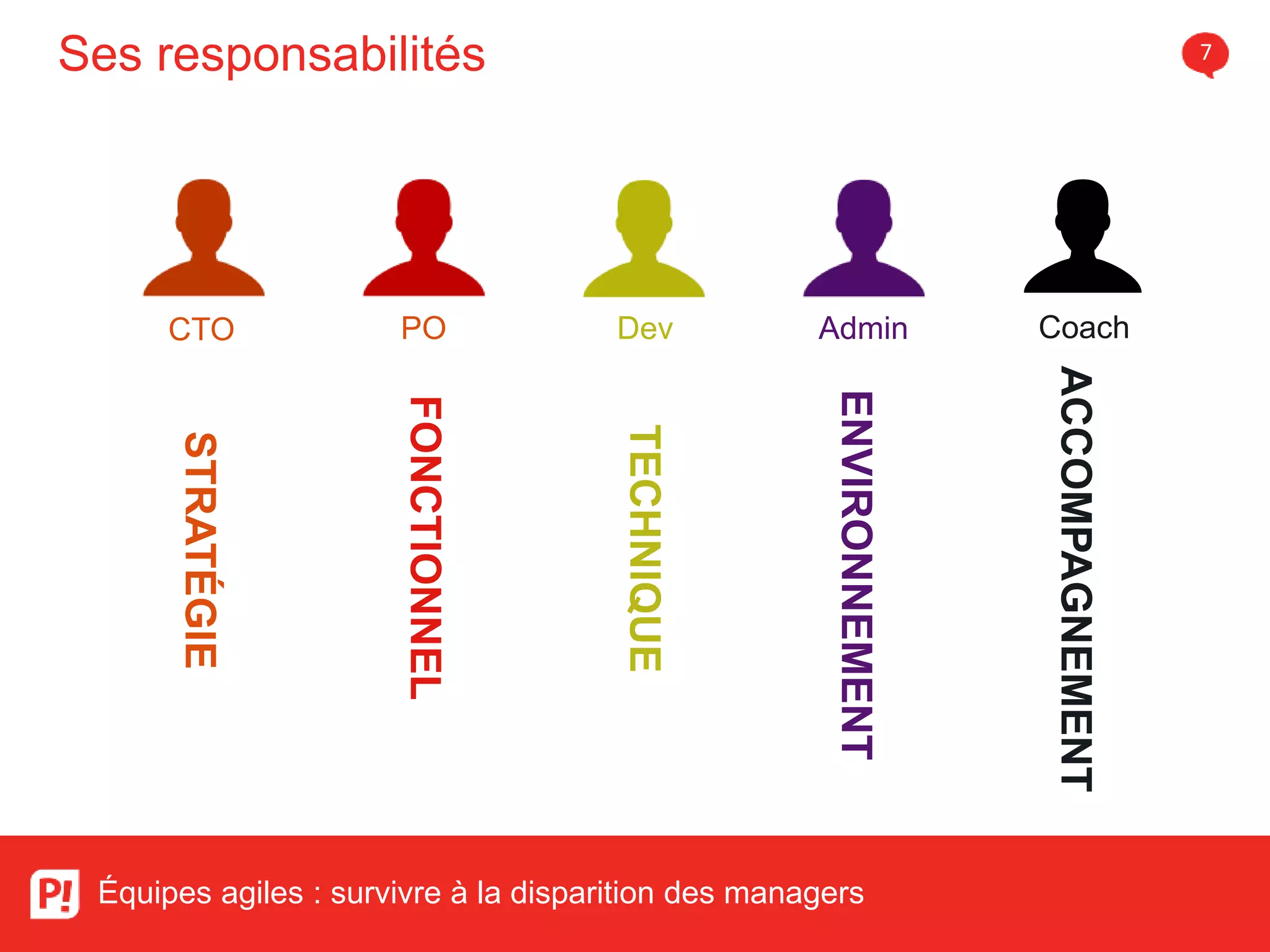 Ses responsabilités

7

CTO

PO

Dev

Admin

Coach

STRATÉGIE

FONCTIONNEL

TECHNIQUE

ENVIRONNEMENT

ACCOMPAGNEMENT

P!

Équipes agiles : survivre à la disparition des managers